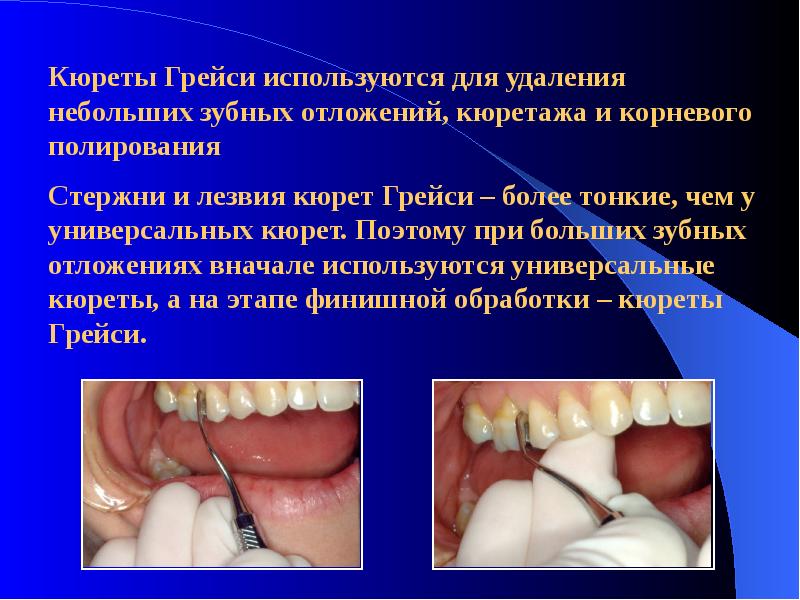 Кюреты Грейси используются для удаления небольших зубных отложений, кюретажа и корневого полирования

Стержни и лезвия кюрет Грейси – более тонкие, чем у универсальных кюрет. Поэтому при больших зубных отложениях вначале используются универсальные кюреты, а на этапе финишной обработки – кюреты Грейси.